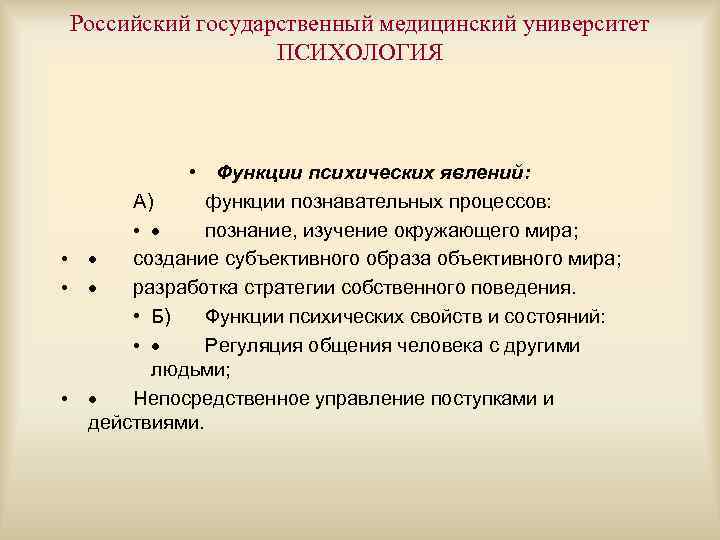 Российский государственный медицинский университет
ПСИХОЛОГИЯ

• Функции психических явлений:

А) функции познавательных процессов:

• • познание, изучение окружающего мира;

• • создание субъективного образа объективного мира;

• • разработка стратегии собственного поведения.

• Б) Функции психических свойств и состояний:

• • Регуляция общения человека с другими людьми;

• • Непосредственное управление поступками и действиями.